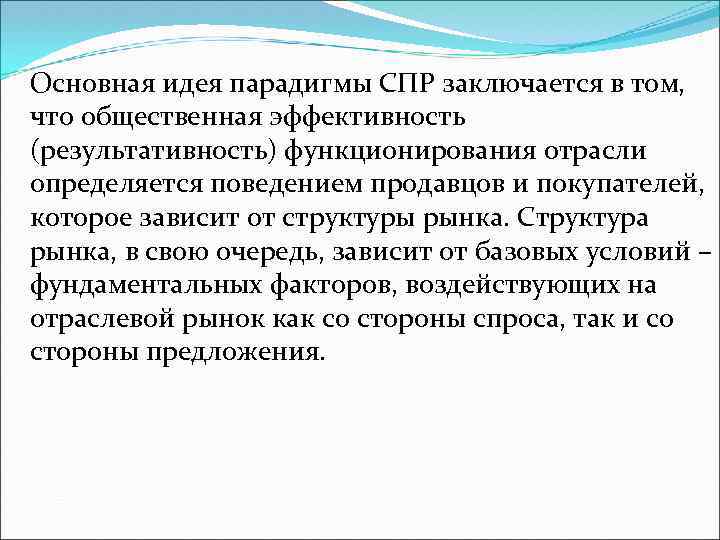 Основная идея парадигмы СПР заключается в том, что общественная эффективность (результативность) функционирования отрасли определяется поведением продавцов и покупателей, которое зависит от структуры рынка. Структура рынка, в свою очередь, зависит от базовых условий – фундаментальных факторов, воздействующих на отраслевой рынок как со стороны спроса, так и со стороны предложения.